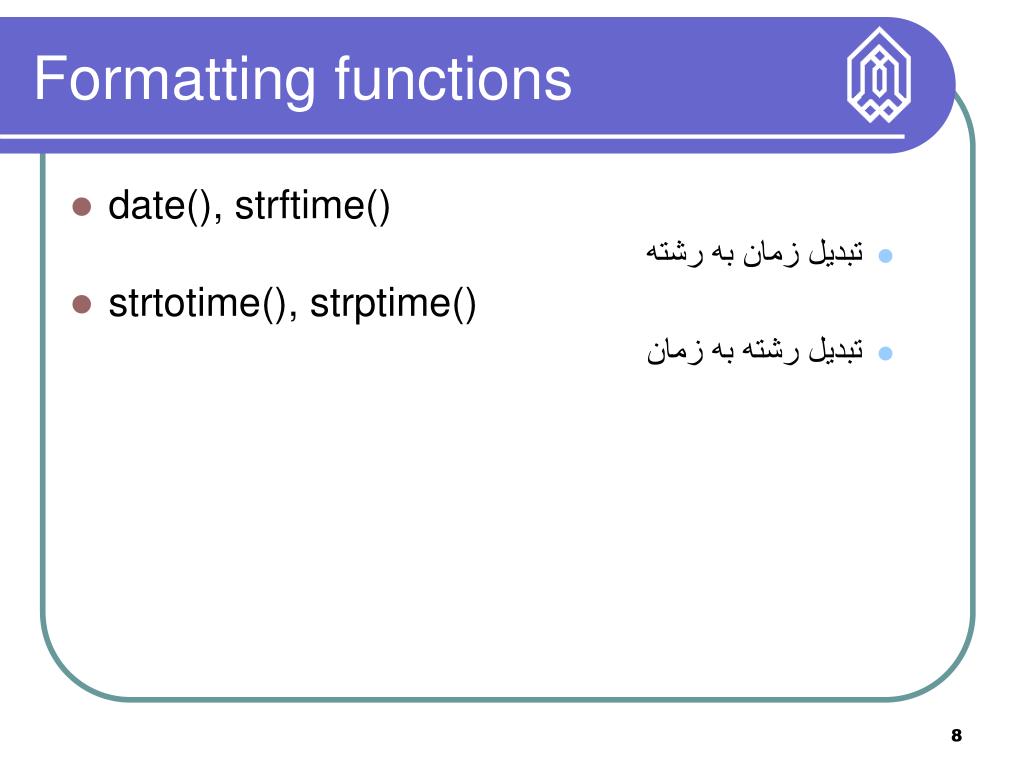 Formatting functions

date(), strftime()

تبدیل زمان به رشته

strtotime(), strptime()

تبدیل رشته به زمان

8